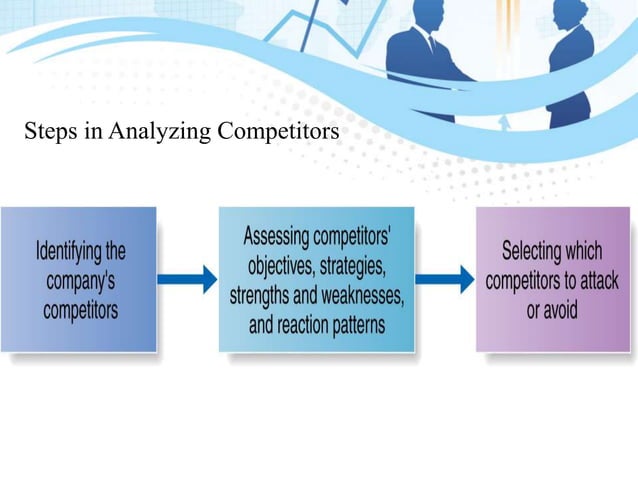 Steps in Analyzing Competitors

Identifying the company's competitors

Assessing competitors' objectives, strategies, strengths and weaknesses, and reaction patterns

Selecting which competitors to attack or avoid